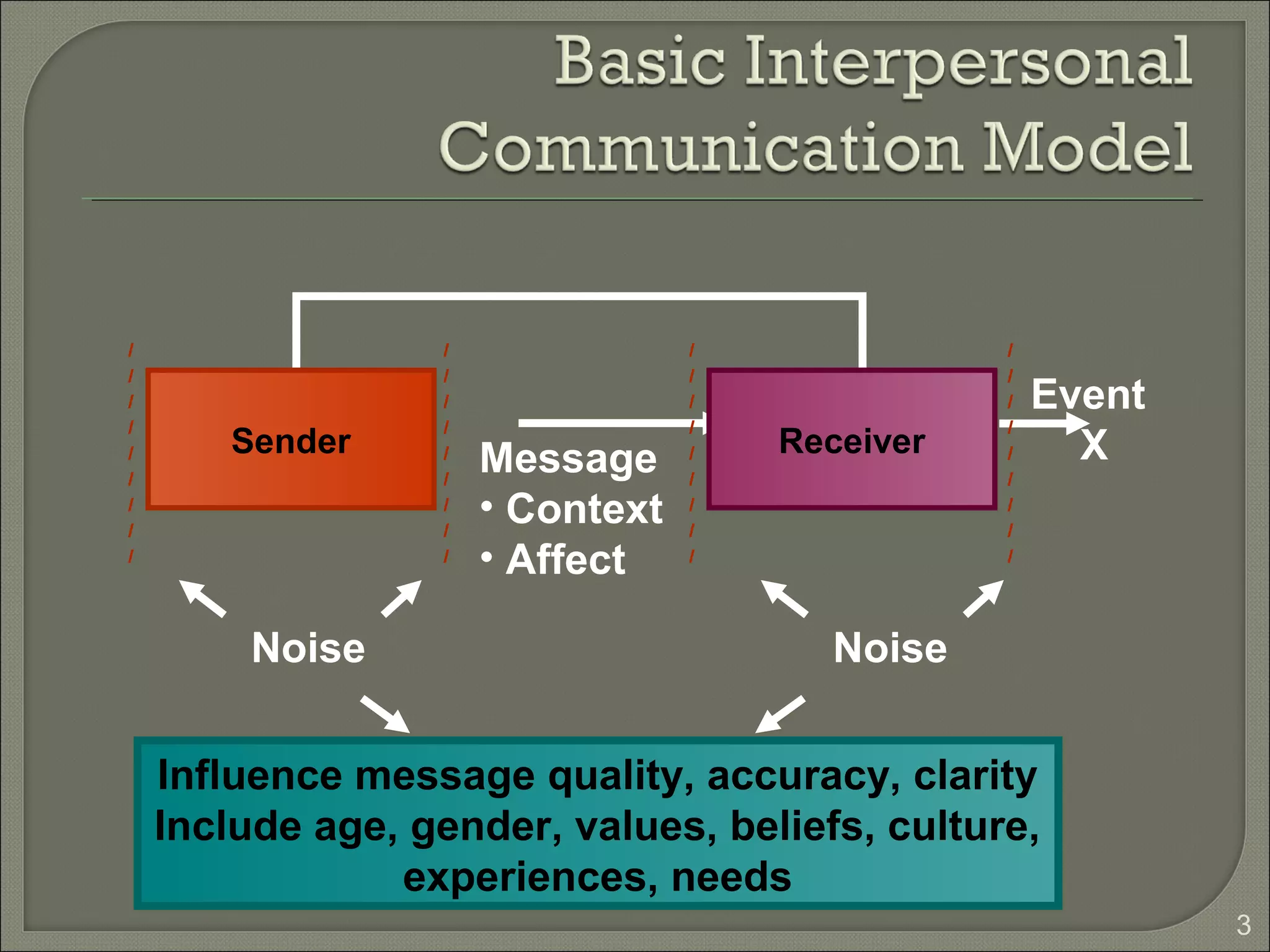 Basic Interpersonal Communication Model

Sender

Message
• Context
• Affect

Receiver

Event
X

Noise

Noise

Influence message quality, accuracy, clarity
Include age, gender, values, beliefs, culture, experiences, needs

3